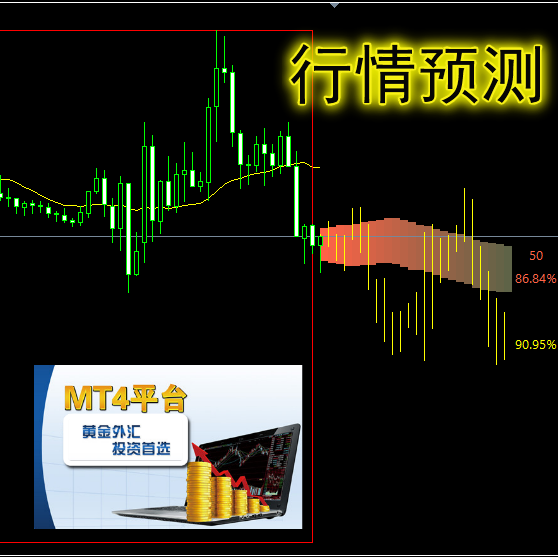 行情预测

50
86.84%
90.95%

MT4平台
黄金外汇
投资首选